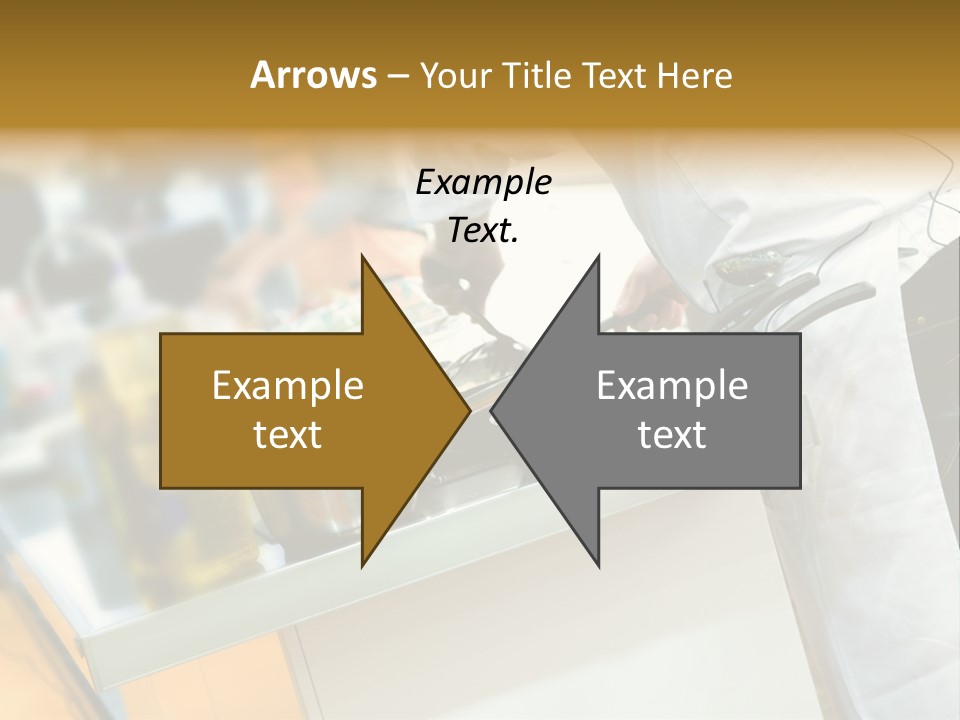 Arrows – Your Title Text Here

Example Text.

Example text

Example text